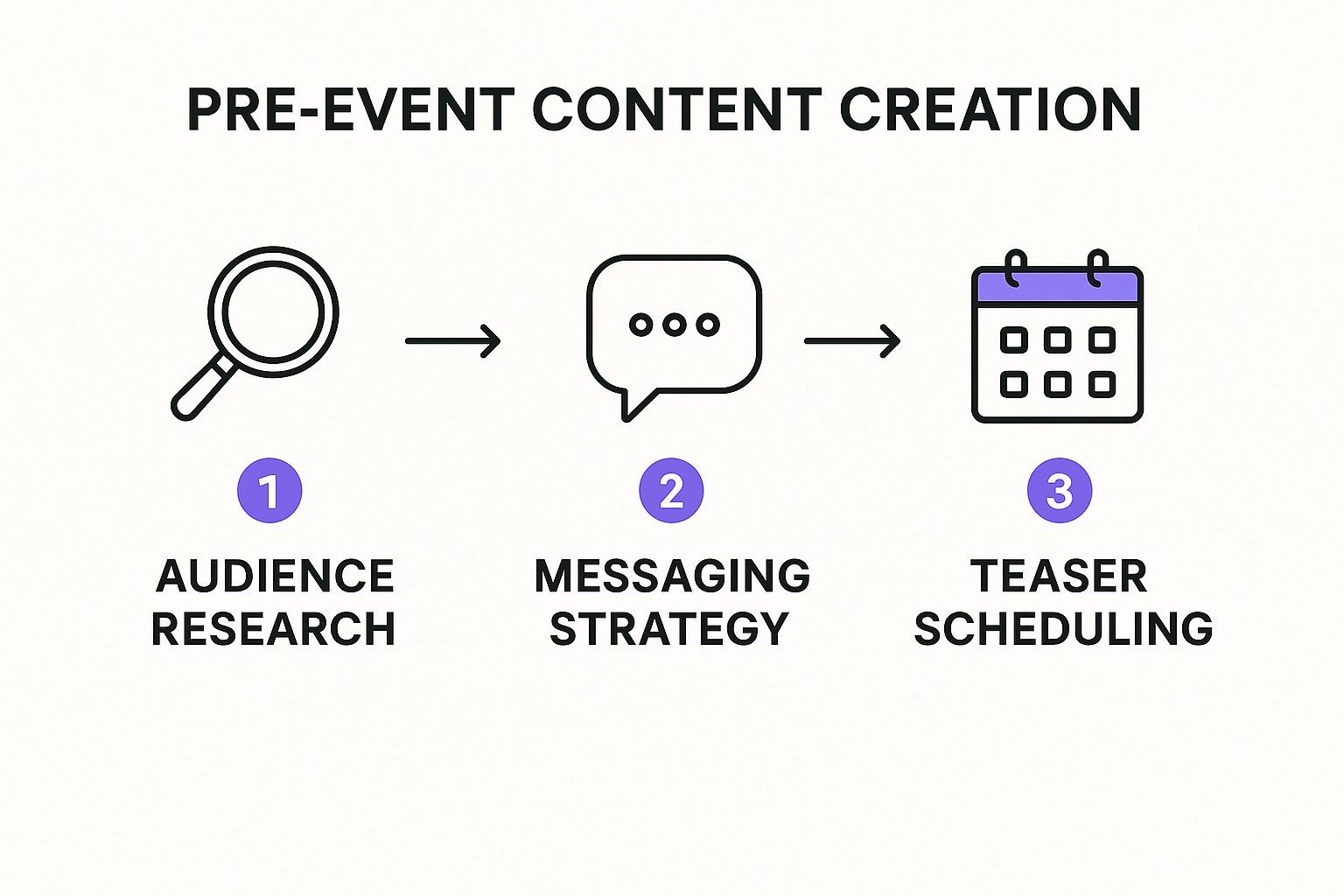 PRE-EVENT CONTENT CREATION

1
AUDIENCE RESEARCH

2
MESSAGING STRATEGY

3
TEASER SCHEDULING